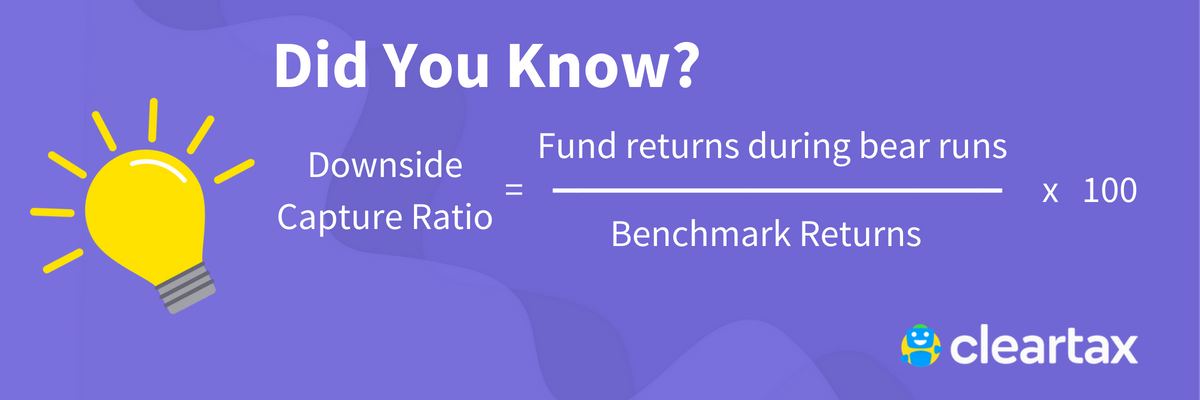 Did You Know?

$\text{Downside Capture Ratio} = \frac{\text{Fund returns during bear runs}}{\text{Benchmark Returns}} \times 100$

cleartax